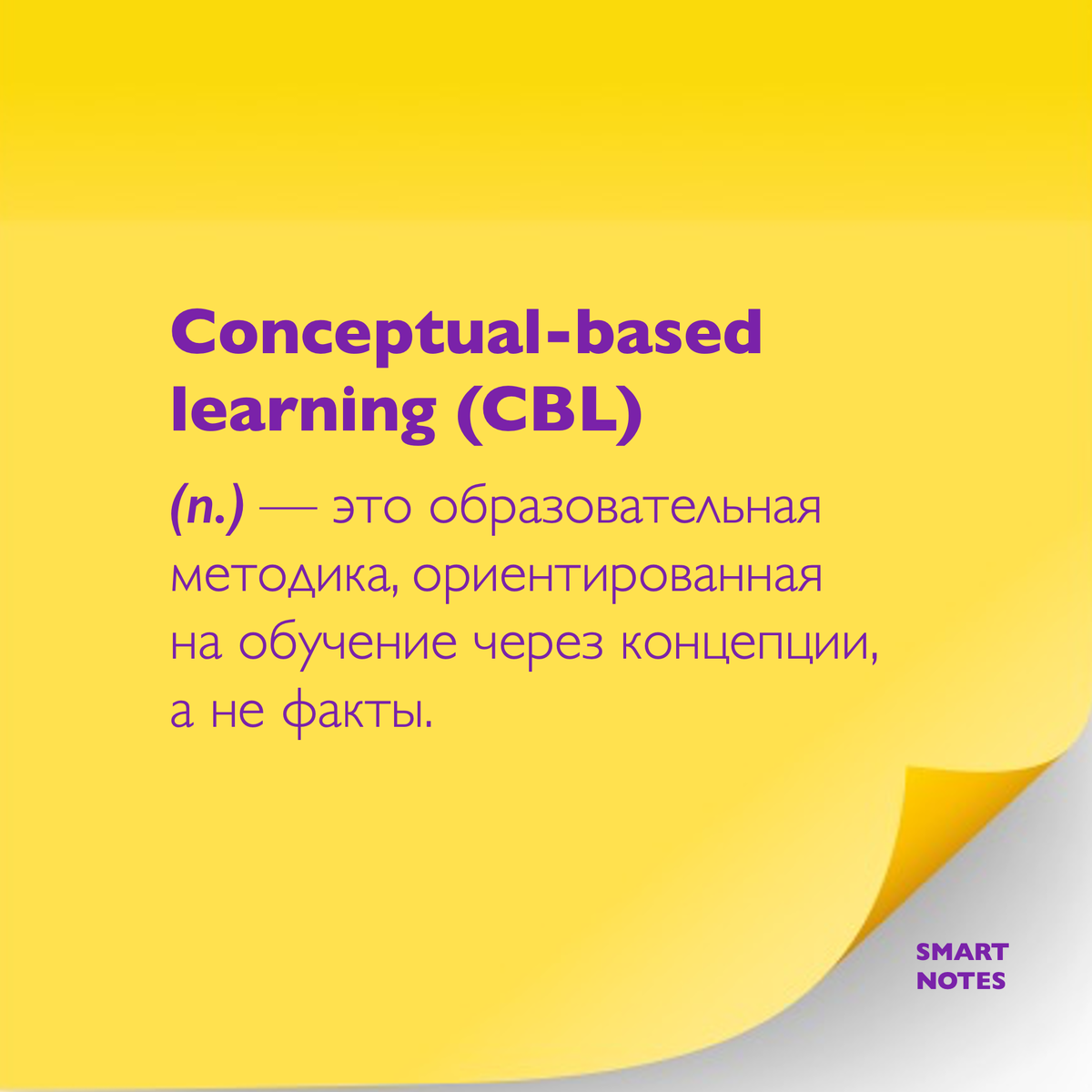 Conceptual-based learning (CBL)

(n.) — это образовательная методика, ориентированная на обучение через концепции, а не факты.

SMART NOTES